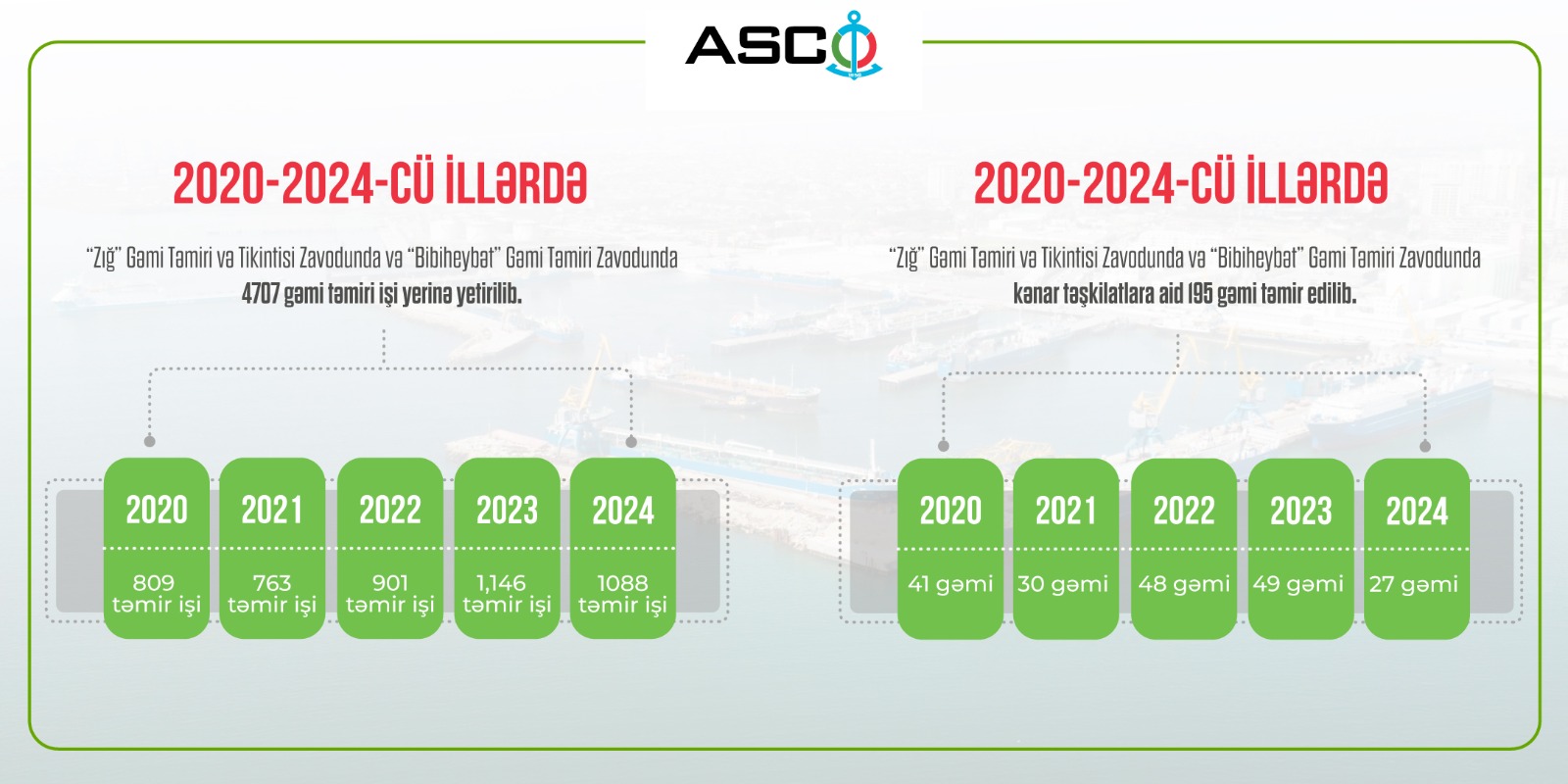 ASCO

2020-2024-CÜ İLLƏRDƏ

"Zığ" Gəmi Təmiri və Tikintisi Zavodunda və "Bibiheybət" Gəmi Təmiri Zavodunda 4707 gəmi təmiri işi yerinə yetirilib.

| 2020 | 2021 | 2022 | 2023 | 2024 |
|---|---|---|---|---|
| 809 təmir işi | 763 təmir işi | 901 təmir işi | 1,146 təmir işi | 1088 təmir işi |

2020-2024-CÜ İLLƏRDƏ

"Zığ" Gəmi Təmiri və Tikintisi Zavodunda və "Bibiheybət" Gəmi Təmiri Zavodunda kənar təşkilatlara aid 195 gəmi təmir edilib.

| 2020 | 2021 | 2022 | 2023 | 2024 |
|---|---|---|---|---|
| 41 gəmi | 30 gəmi | 48 gəmi | 49 gəmi | 27 gəmi |